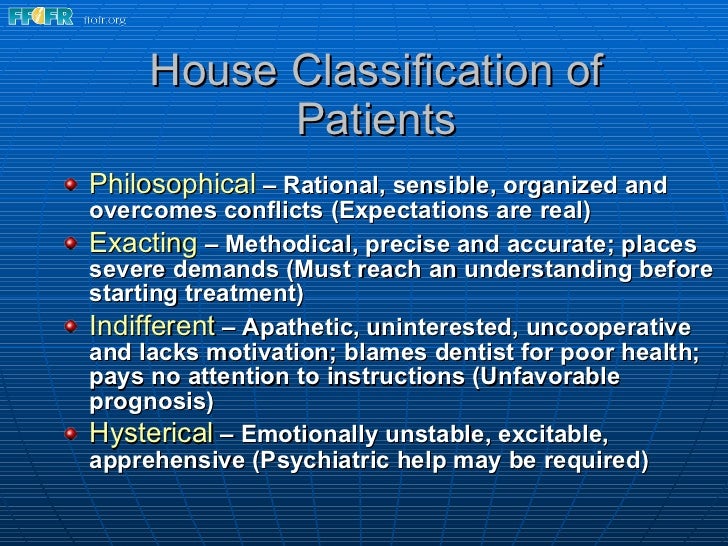 FFOFR ffofr.org

House Classification of Patients

Philosophical – Rational, sensible, organized and overcomes conflicts (Expectations are real)

Exacting – Methodical, precise and accurate; places severe demands (Must reach an understanding before starting treatment)

Indifferent – Apathetic, uninterested, uncooperative and lacks motivation; blames dentist for poor health; pays no attention to instructions (Unfavorable prognosis)

Hysterical – Emotionally unstable, excitable, apprehensive (Psychiatric help may be required)